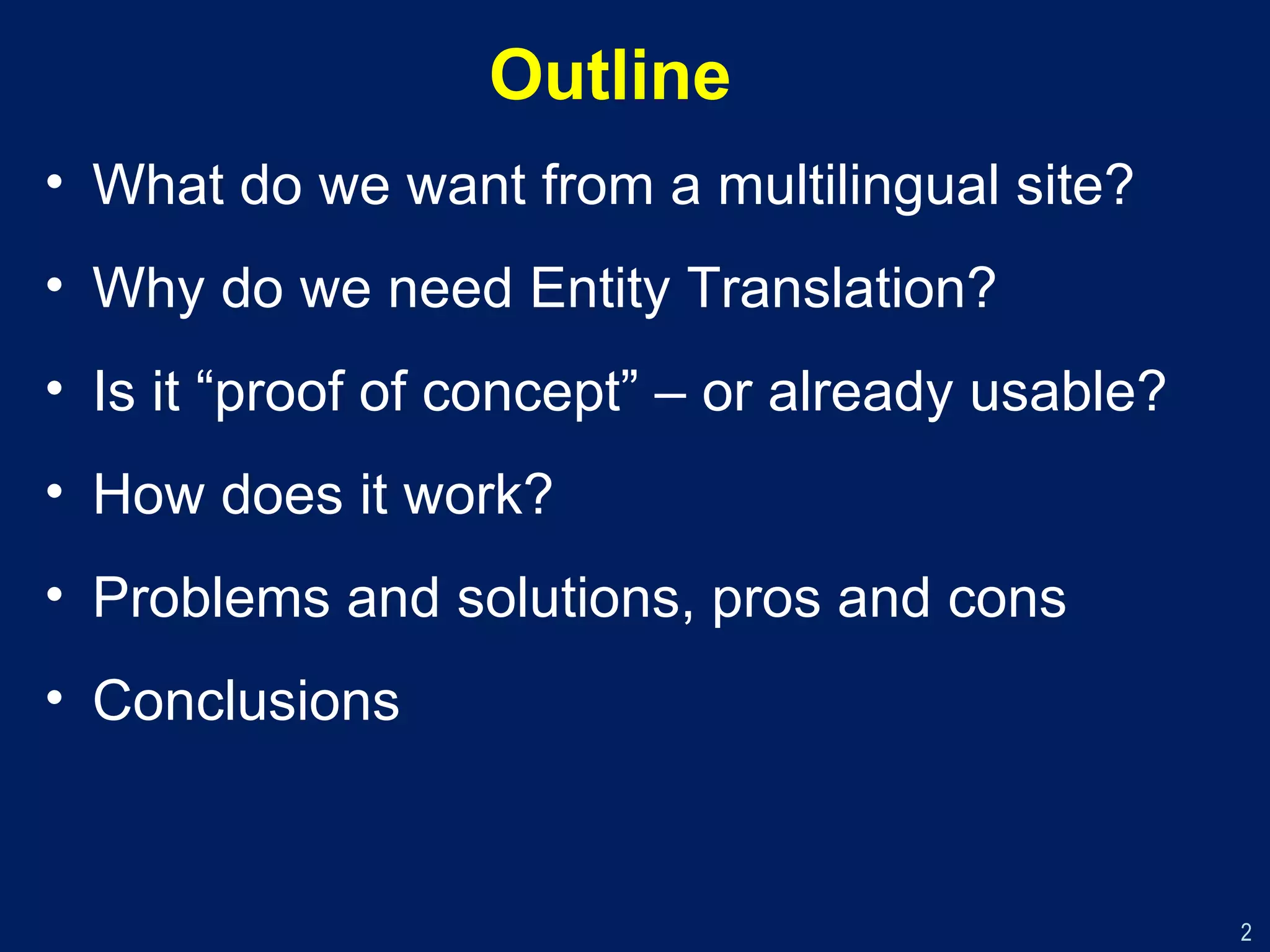 Outline

• What do we want from a multilingual site?
• Why do we need Entity Translation?
• Is it “proof of concept” – or already usable?
• How does it work?
• Problems and solutions, pros and cons
• Conclusions

2